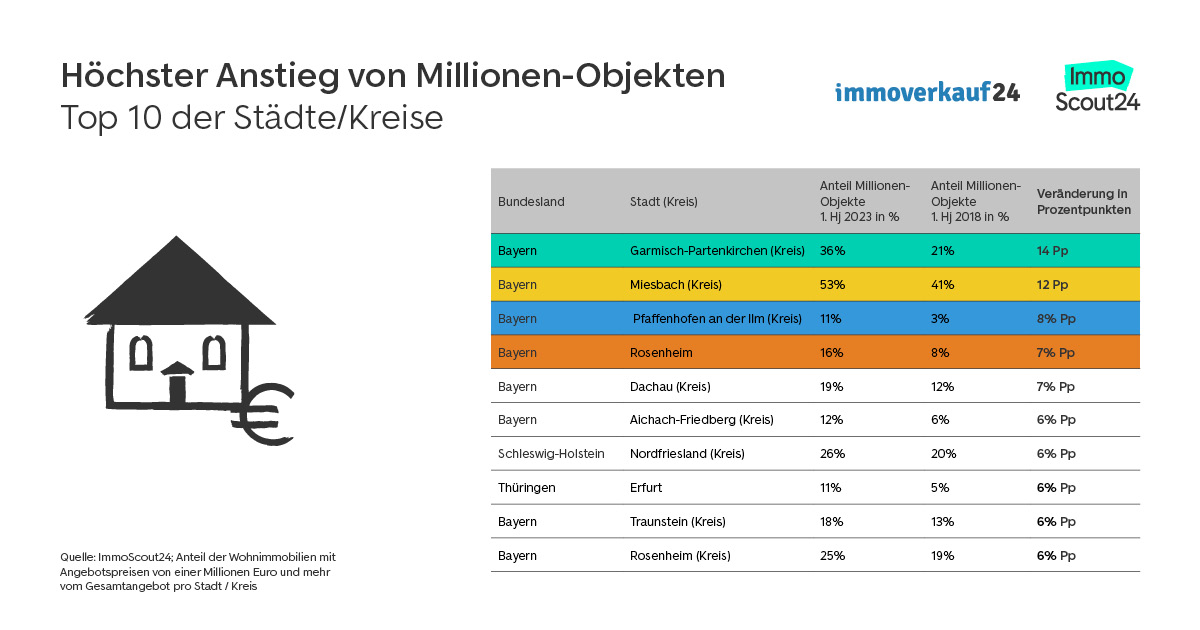 Höchster Anstieg von Millionen-Objekten
Top 10 der Städte/Kreise

immoverkauf24

Immo Scout24

| Bundesland | Stadt (Kreis) | Anteil Millionen-Objekte 1. Hj 2023 in % | Anteil Millionen-Objekte 1. Hj 2018 in % | Veränderung in Prozentpunkten |
|---|---|---|---|---|
| Bayern | Garmisch-Partenkirchen (Kreis) | 36% | 21% | 14 Pp |
| Bayern | Miesbach (Kreis) | 53% | 41% | 12 Pp |
| Bayern | Pfaffenhofen an der Ilm (Kreis) | 11% | 3% | 8% Pp |
| Bayern | Rosenheim | 16% | 8% | 7% Pp |
| Bayern | Dachau (Kreis) | 19% | 12% | 7% Pp |
| Bayern | Aichach-Friedberg (Kreis) | 12% | 6% | 6% Pp |
| Schleswig-Holstein | Nordfriesland (Kreis) | 26% | 20% | 6% Pp |
| Thüringen | Erfurt | 11% | 5% | 6% Pp |
| Bayern | Traunstein (Kreis) | 18% | 13% | 6% Pp |
| Bayern | Rosenheim (Kreis) | 25% | 19% | 6% Pp |

Quelle: ImmoScout24; Anteil der Wohnimmobilien mit Angebotspreisen von einer Millionen Euro und mehr vom Gesamtangebot pro Stadt / Kreis